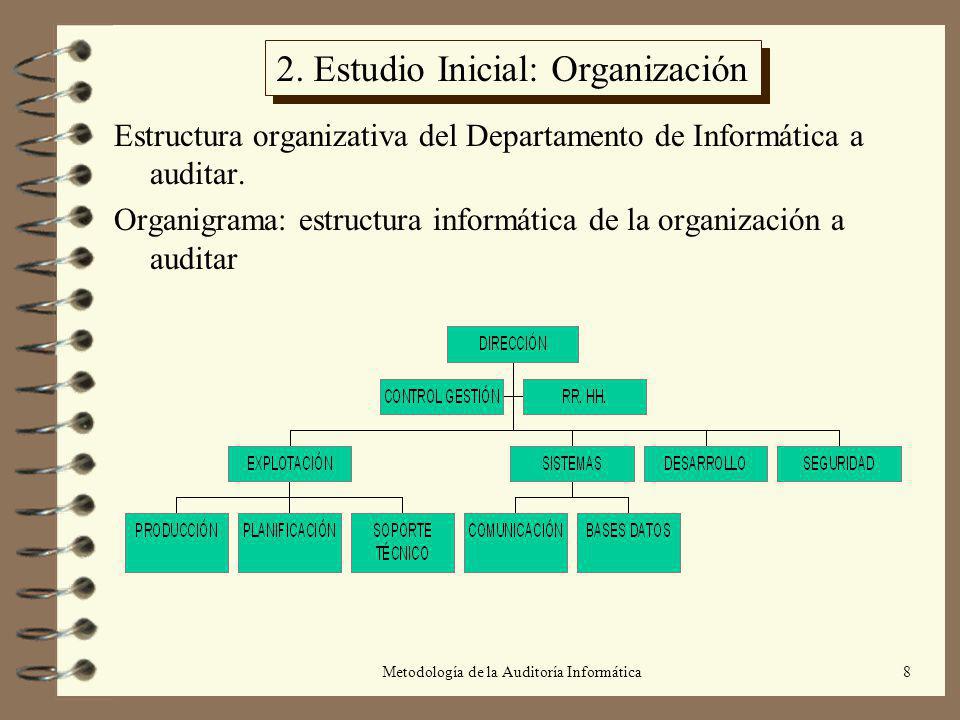 2. Estudio Inicial: Organización

Estructura organizativa del Departamento de Informática a auditar.

Organigrama: estructura informática de la organización a auditar

DIRECCIÓN

CONTROL GESTIÓN

RR. HH.

EXPLOTACIÓN

SISTEMAS

DESARROLLO

SEGURIDAD

PRODUCCIÓN

PLANIFICACIÓN

SOPORTE TÉCNICO

COMUNICACIÓN

BASES DATOS

Metodología de la Auditoría Informática

8